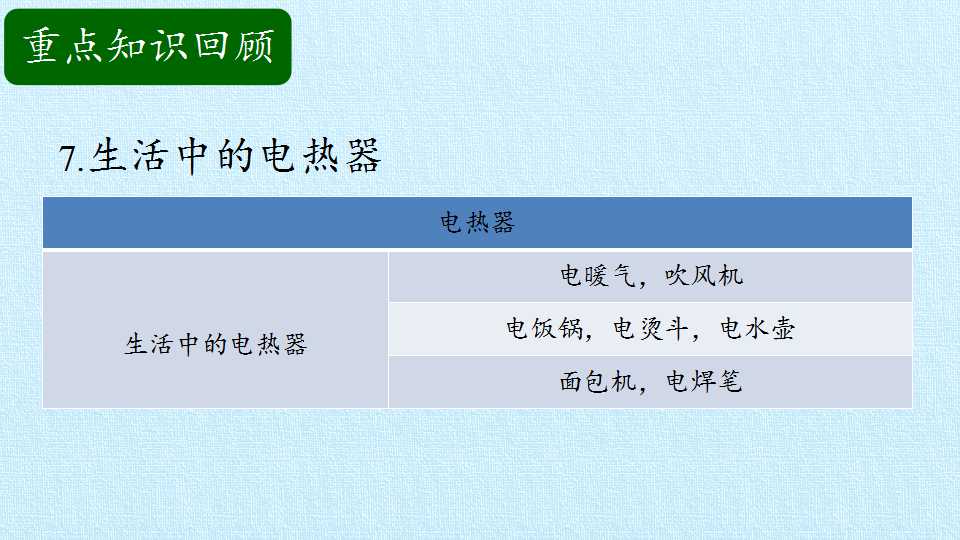 重点知识回顾

7.生活中的电热器

| 电热器 | |
|---|---|
| 生活中的电热器 | 电暖气，吹风机 |
| | 电饭锅，电烫斗，电水壶 |
| | 面包机，电焊笔 |